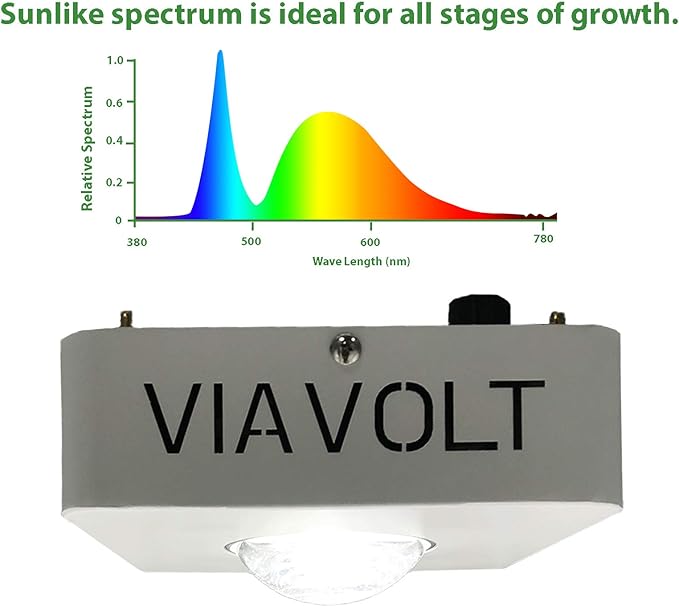 Sunlike spectrum is ideal for all stages of growth.

Relative Spectrum

1.0
0.6
0.4
0.2
0

380
500
600
780

Wave Length (nm)

VIAVOLT